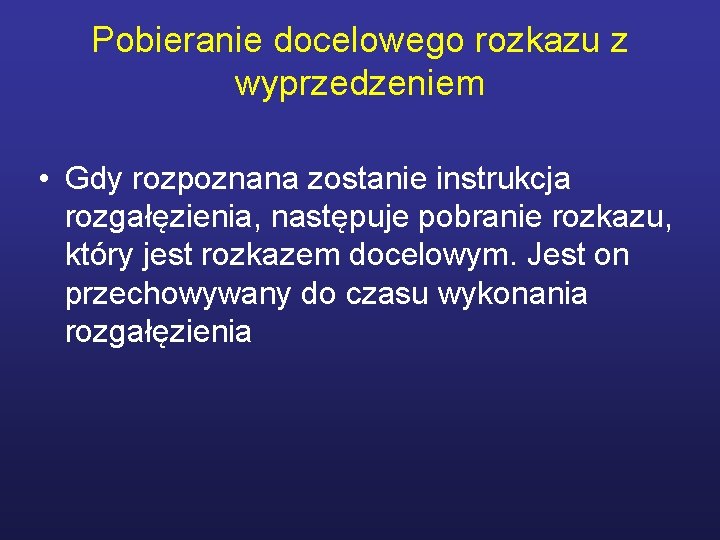 Pobieranie docelowego rozkazu z wyprzedzeniem

• Gdy rozpoznana zostanie instrukcja rozgałęzienia, następuje pobranie rozkazu, który jest rozkazem docelowym. Jest on przechowywany do czasu wykonania rozgałęzienia